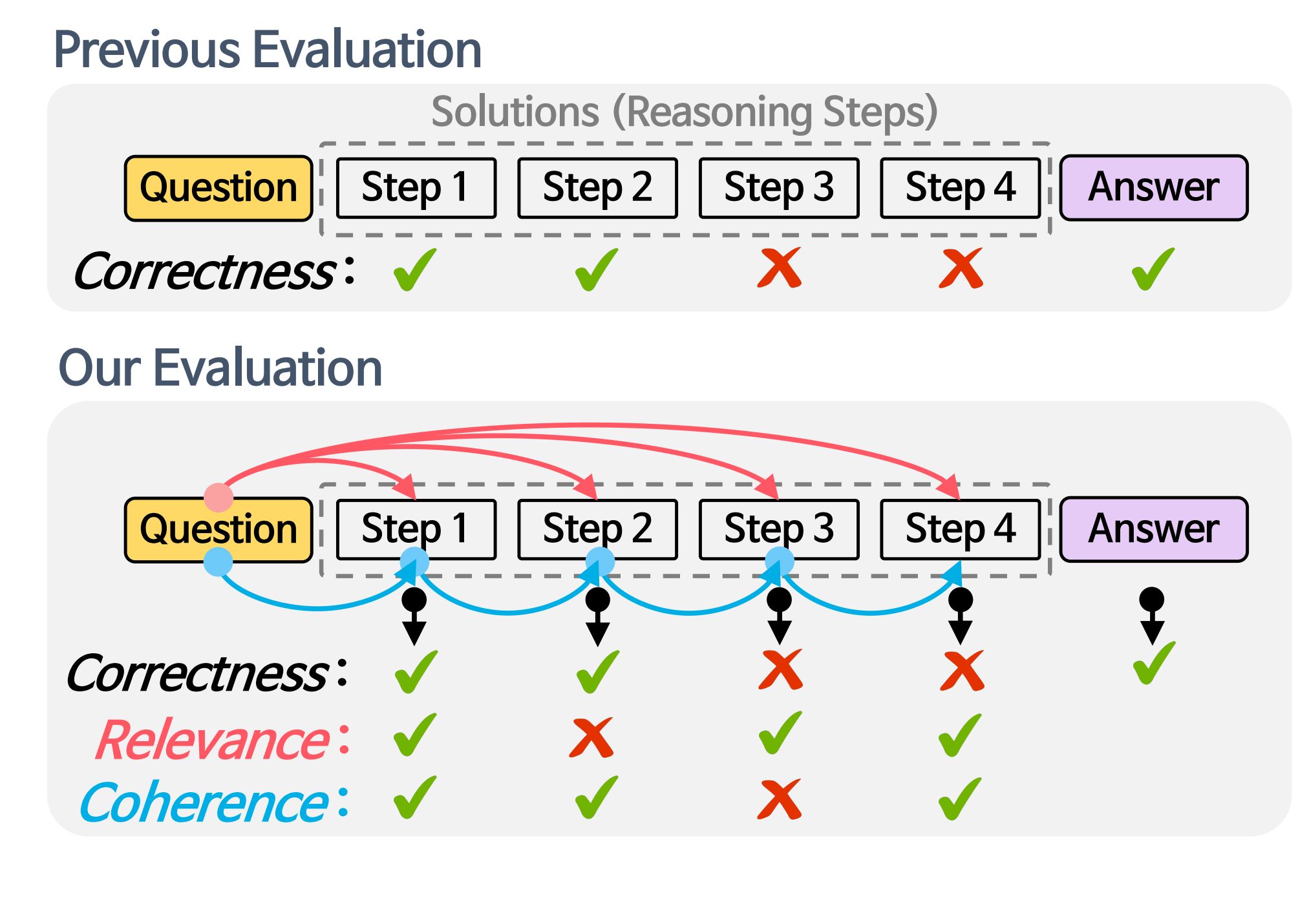 Previous Evaluation

Solutions (Reasoning Steps)

Question Step 1 Step 2 Step 3 Step 4 Answer

Correctness: ✓ ✓ ✗ ✗ ✓

Our Evaluation

Question Step 1 Step 2 Step 3 Step 4 Answer

Correctness: ✓ ✓ ✗ ✗ ✓

Relevance: ✓ ✗ ✓ ✓

Coherence: ✓ ✓ ✗ ✓